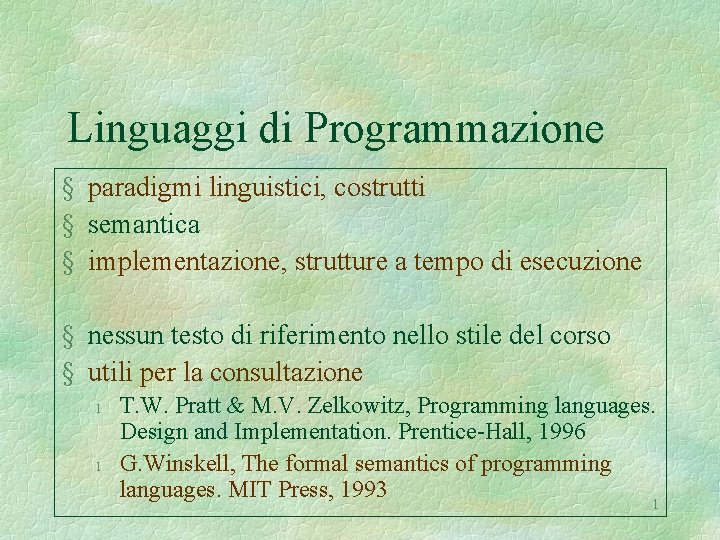 Linguaggi di Programmazione

§ paradigmi linguistici, costrutti
§ semantica
§ implementazione, strutture a tempo di esecuzione

§ nessun testo di riferimento nello stile del corso
§ utili per la consultazione
l T.W. Pratt & M.V. Zelkowitz, Programming languages. Design and Implementation. Prentice-Hall, 1996
l G.Winskell, The formal semantics of programming languages. MIT Press, 1993

1